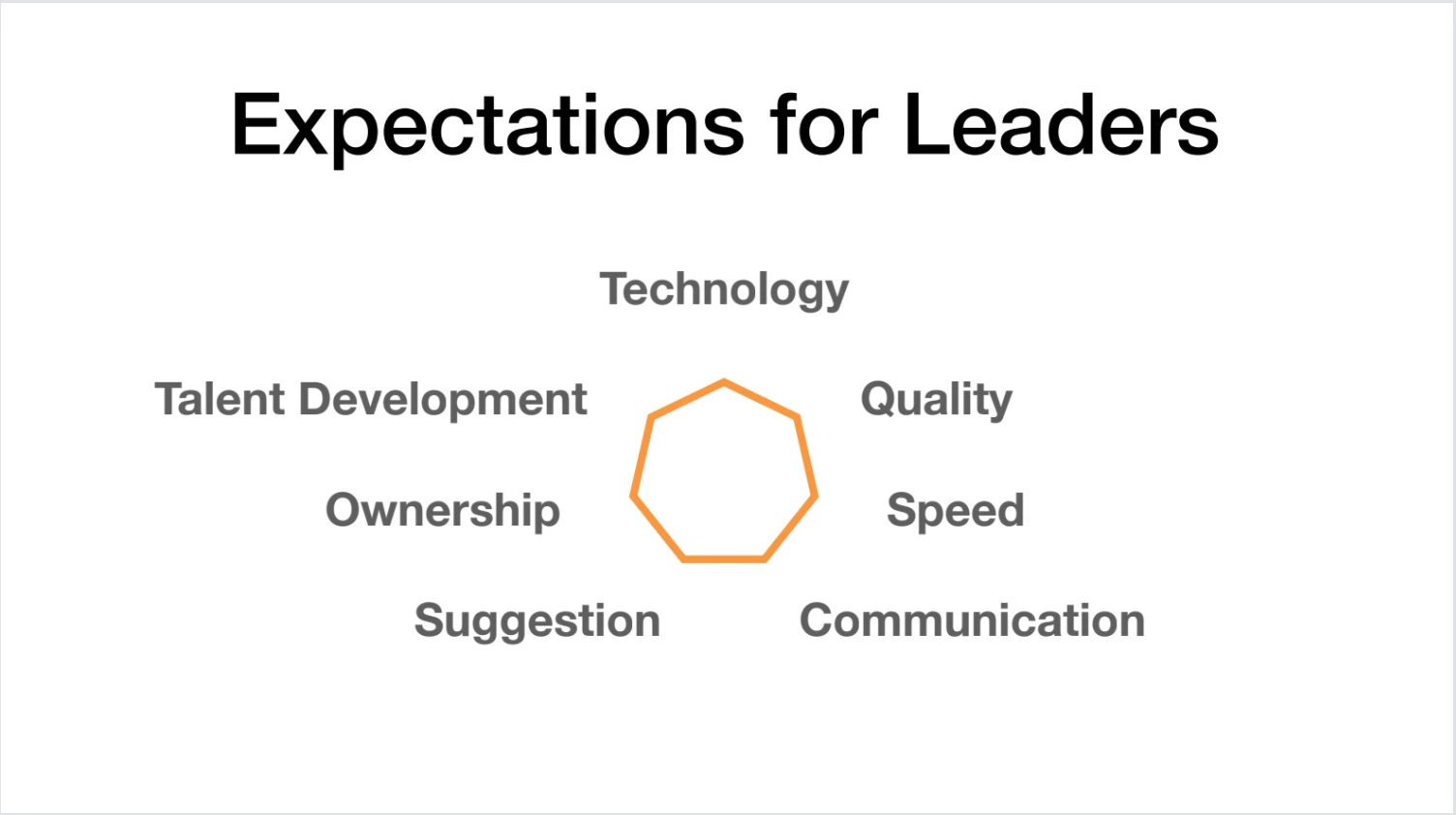 Expectations for Leaders

Technology

Talent Development

Quality

Ownership

Speed

Suggestion

Communication